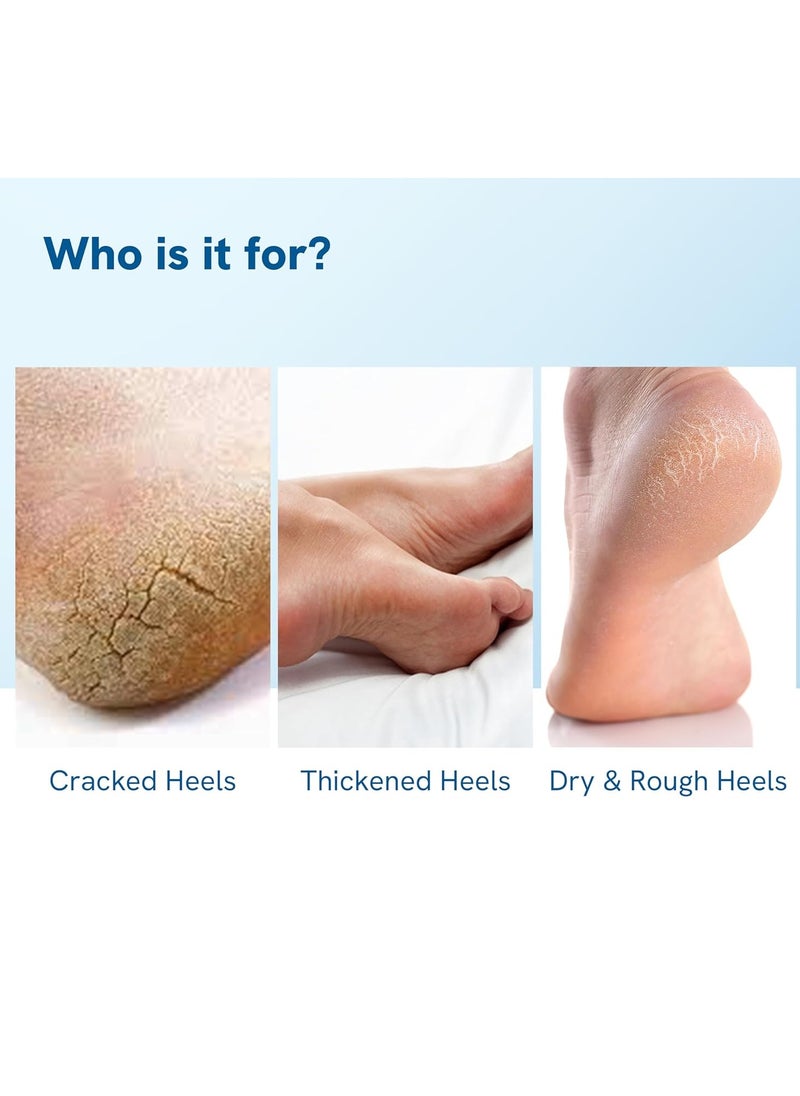 Who is it for?

Cracked Heels

Thickened Heels

Dry & Rough Heels